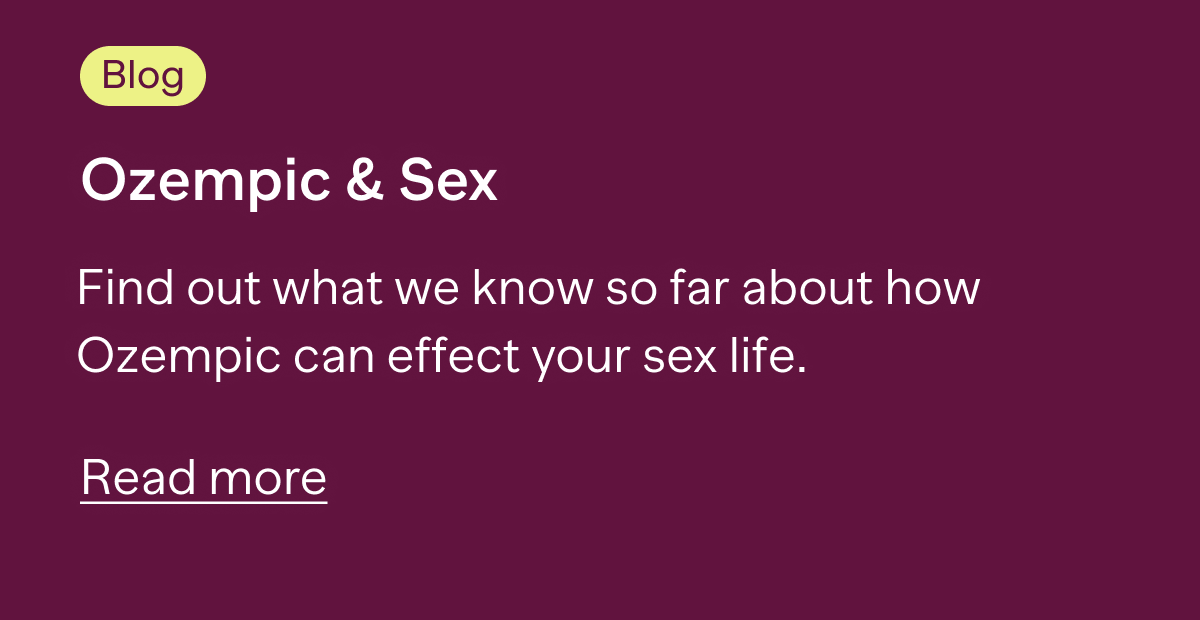 Blog

Ozempic & Sex

Find out what we know so far about how Ozempic can effect your sex life.

Read more